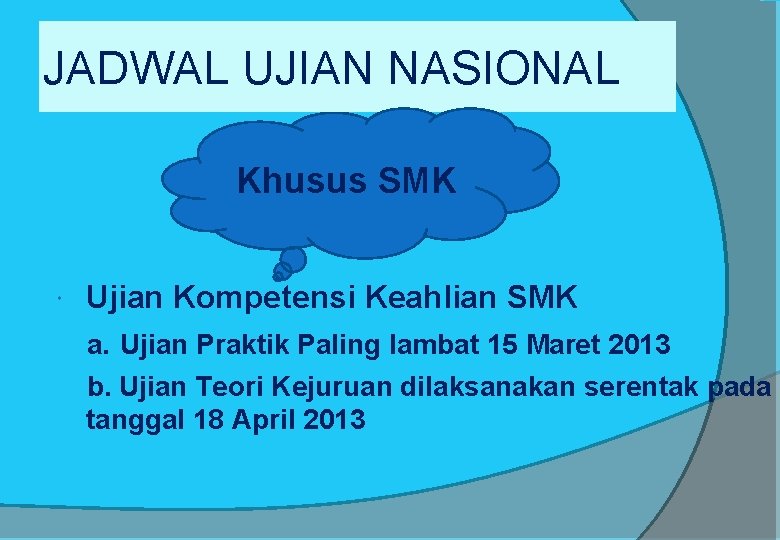 JADWAL UJIAN NASIONAL

Khusus SMK

Ujian Kompetensi Keahlian SMK

a. Ujian Praktik Paling lambat 15 Maret 2013

b. Ujian Teori Kejuruan dilaksanakan serentak pada tanggal 18 April 2013